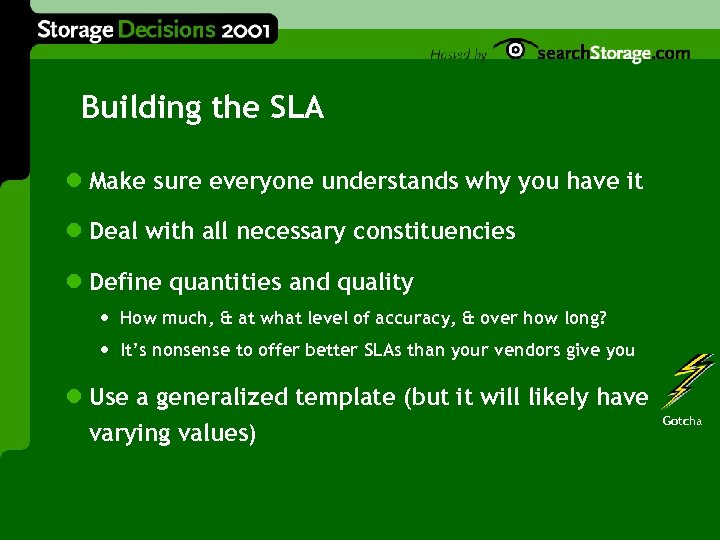 Storage Decisions 2001

Hosted by searchStorage.com

Building the SLA

- Make sure everyone understands why you have it
- Deal with all necessary constituencies
- Define quantities and quality
  - How much, & at what level of accuracy, & over how long?
  - It's nonsense to offer better SLAs than your vendors give you
- Use a generalized template (but it will likely have varying values)

Gotcha